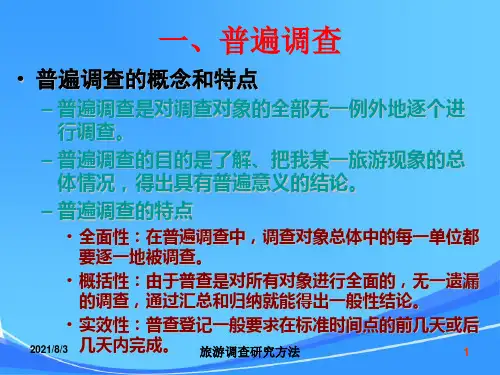 一、普遍调查

• 普遍调查的概念和特点

– 普遍调查是对调查对象的全部无一例外地逐个进行调查。

– 普遍调查的目的是了解、把我某一旅游现象的总体情况，得出具有普遍意义的结论。

– 普遍调查的特点

• 全面性：在普遍调查中，调查对象总体中的每一单位都要逐一地被调查。

• 概括性：由于普查是对所有对象进行全面的，无一遗漏的调查，通过汇总和归纳就能得出一般性结论。

• 实效性：普查登记一般要求在标准时间点的前几天或后几天内完成。

2021/8/3 旅游调查研究方法 1